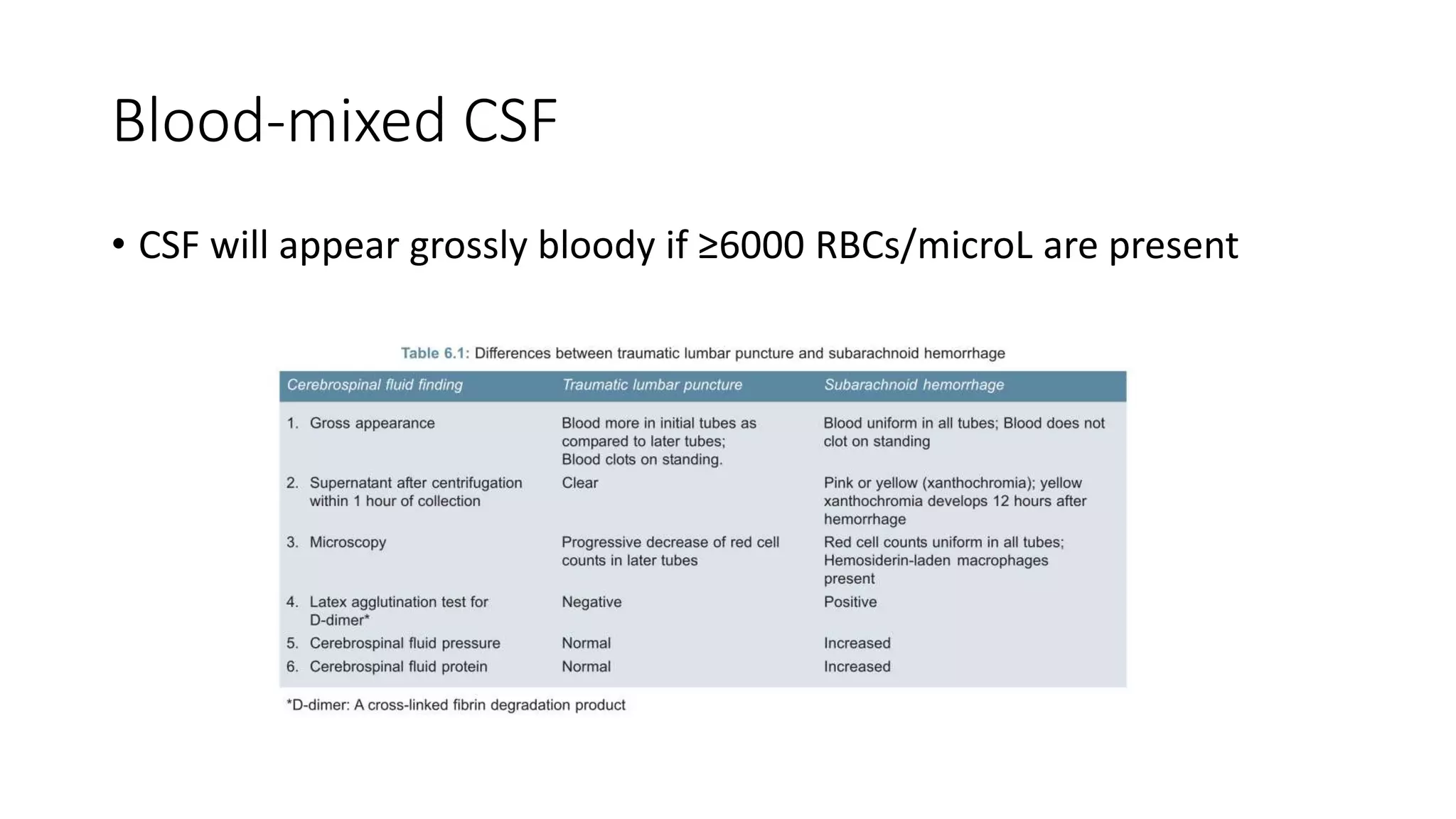 Blood-mixed CSF

• CSF will appear grossly bloody if ≥6000 RBCs/microL are present

Table 6.1: Differences between traumatic lumbar puncture and subarachnoid hemorrhage

| Cerebrospinal fluid finding | Traumatic lumbar puncture | Subarachnoid hemorrhage |
|---|---|---|
| 1. Gross appearance | Blood more in initial tubes as compared to later tubes; Blood clots on standing. | Blood uniform in all tubes; Blood does not clot on standing |
| 2. Supernatant after centrifugation within 1 hour of collection | Clear | Pink or yellow (xanthochromia); yellow xanthochromia develops 12 hours after hemorrhage |
| 3. Microscopy | Progressive decrease of red cell counts in later tubes | Red cell counts uniform in all tubes; Hemosiderin-laden macrophages present |
| 4. Latex agglutination test for D-dimer* | Negative | Positive |
| 5. Cerebrospinal fluid pressure | Normal | Increased |
| 6. Cerebrospinal fluid protein | Normal | Increased |

*D-dimer: A cross-linked fibrin degradation product